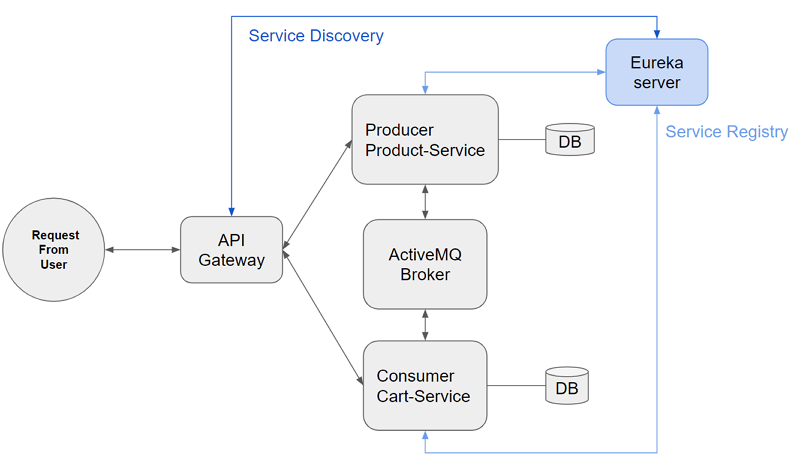 Service Discovery

Eureka server

Service Registry

Producer Product-Service

DB

Request From User

API Gateway

ActiveMQ Broker

Consumer Cart-Service

DB